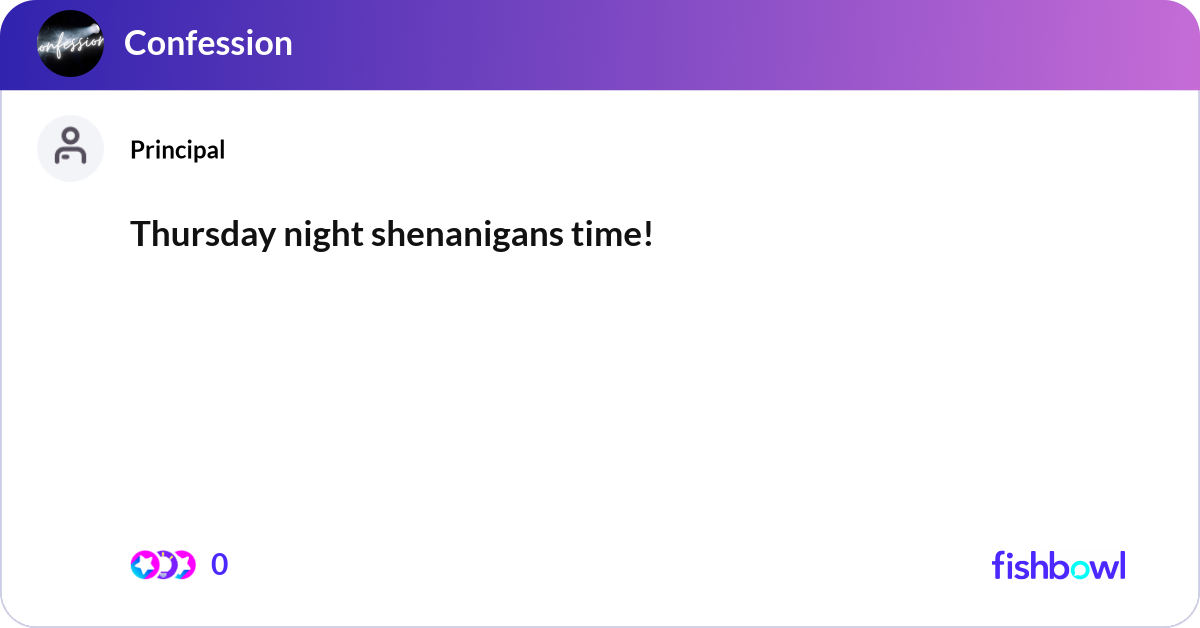 onfession

Confession

Principal

Thursday night shenanigans time!

0

fishbowl